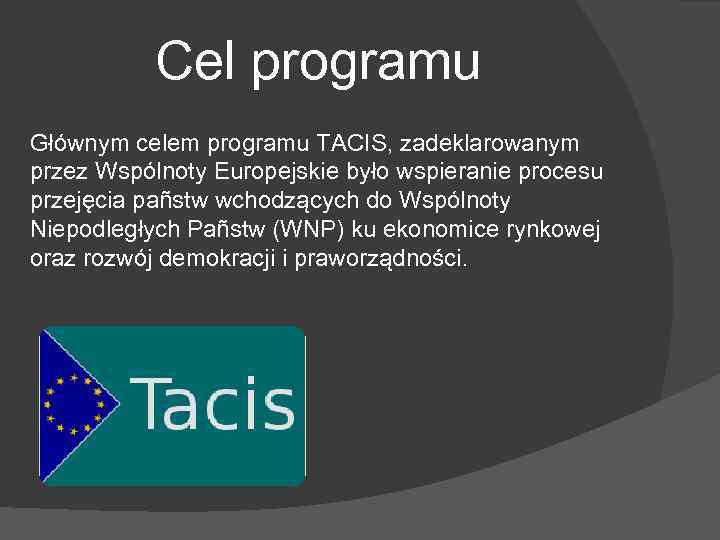 Cel programu

Głównym celem programu TACIS, zadeklarowanym przez Wspólnoty Europejskie było wspieranie procesu przejęcia państw wchodzących do Wspólnoty Niepodległych Państw (WNP) ku ekonomice rynkowej oraz rozwój demokracji i praworządności.

Tacis